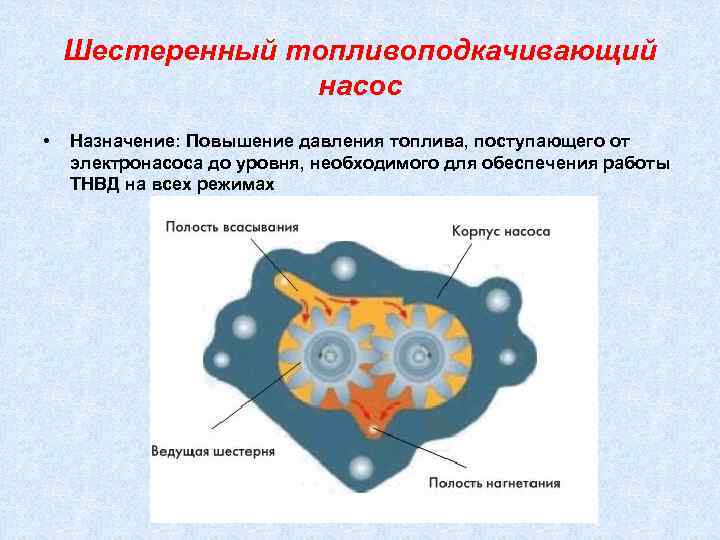 Шестеренный топливоподкачивающий насос

• Назначение: Повышение давления топлива, поступающего от электронасоса до уровня, необходимого для обеспечения работы ТНВД на всех режимах

Полость всасывания

Корпус насоса

Ведущая шестерня

Полость нагнетания